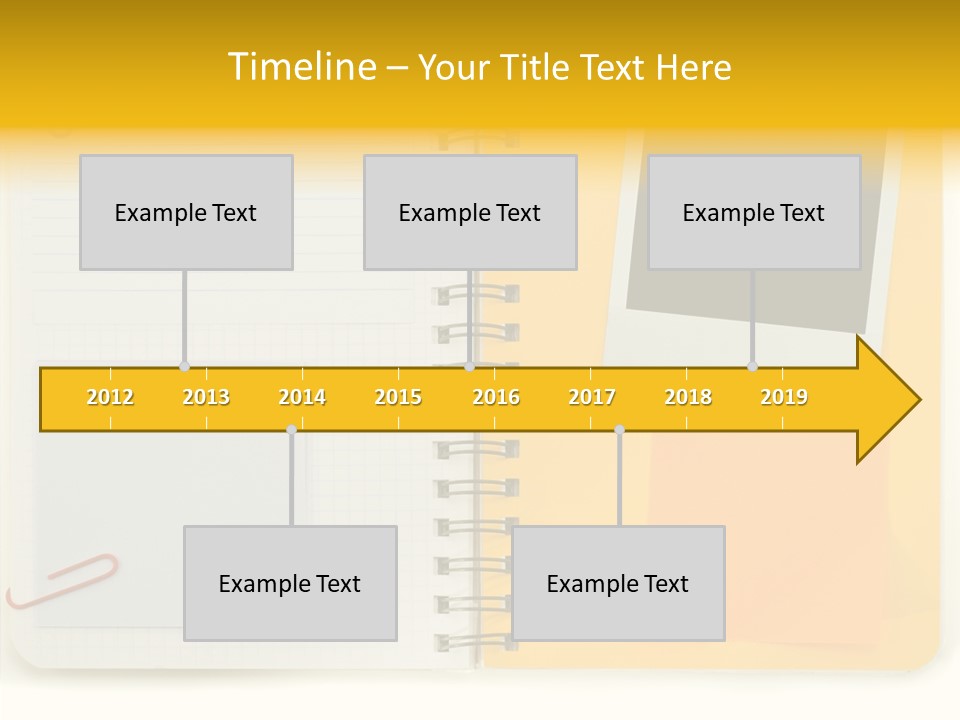 Timeline – Your Title Text Here

Example Text

Example Text

Example Text

2012 2013 2014 2015 2016 2017 2018 2019

Example Text

Example Text